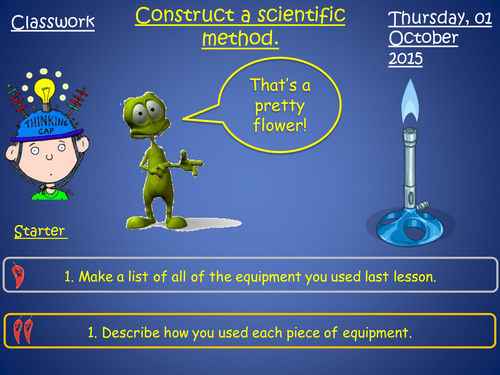 Classwork

Construct a scientific method.

Thursday, 01 October 2015

THINKING CAP

That's a pretty flower!

Starter

1. Make a list of all of the equipment you used last lesson.

1. Describe how you used each piece of equipment.